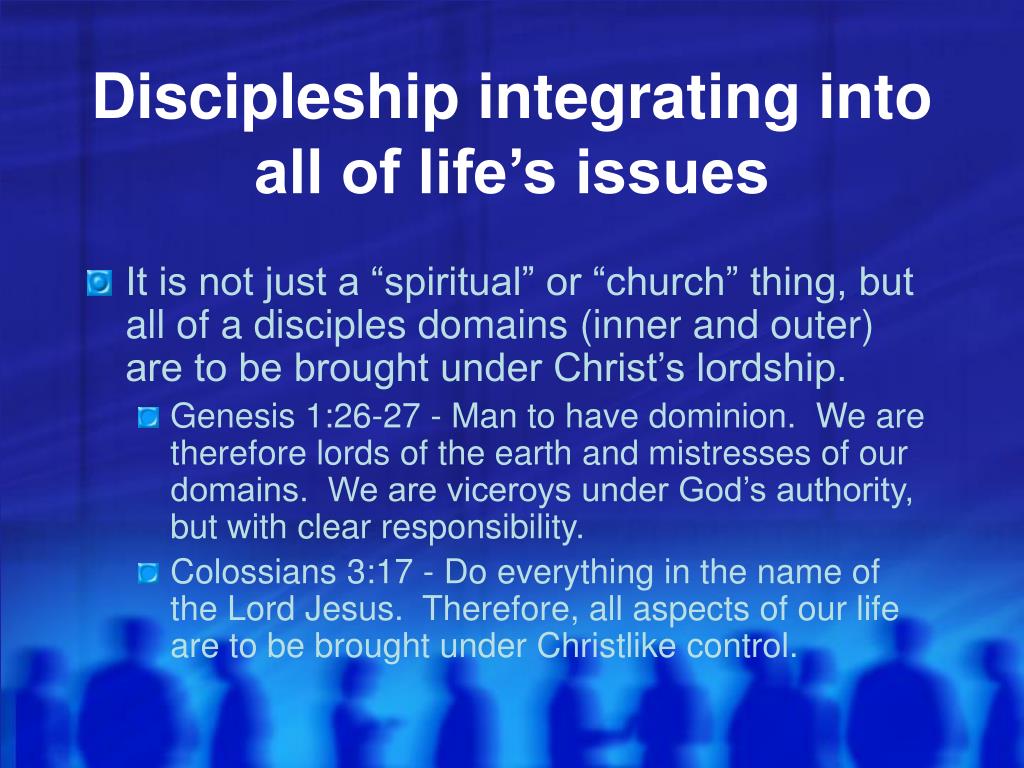 Discipleship integrating into all of life’s issues

It is not just a “spiritual” or “church” thing, but all of a disciples domains (inner and outer) are to be brought under Christ’s lordship.

Genesis 1:26-27 - Man to have dominion. We are therefore lords of the earth and mistresses of our domains. We are viceroys under God’s authority, but with clear responsibility.

Colossians 3:17 - Do everything in the name of the Lord Jesus. Therefore, all aspects of our life are to be brought under Christlike control.